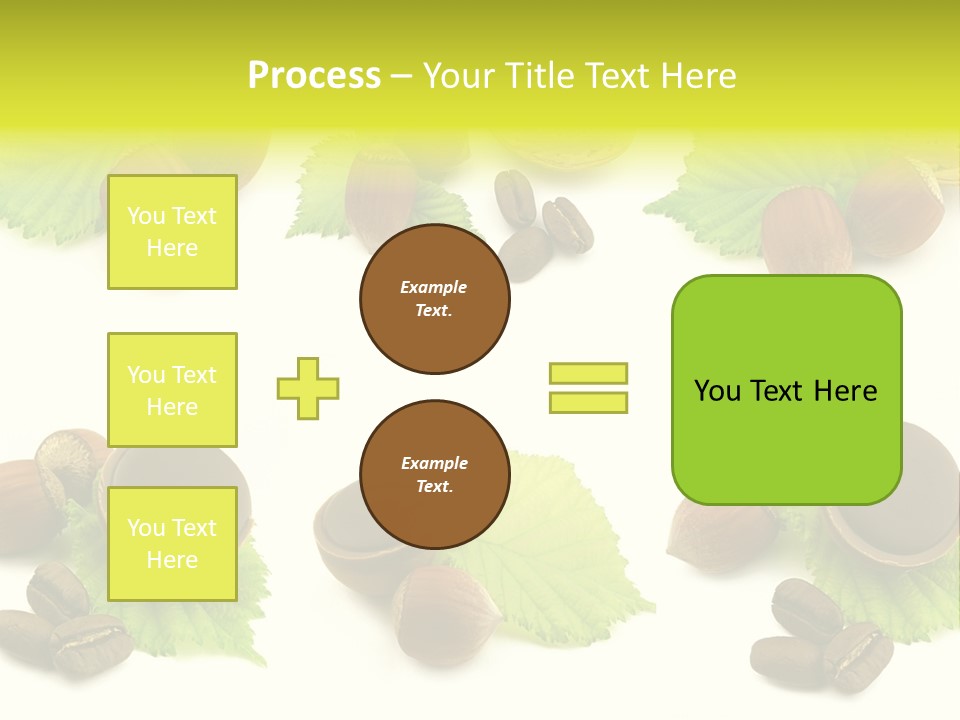 Process – Your Title Text Here

You Text Here

You Text Here

You Text Here

Example Text.

Example Text.

You Text Here